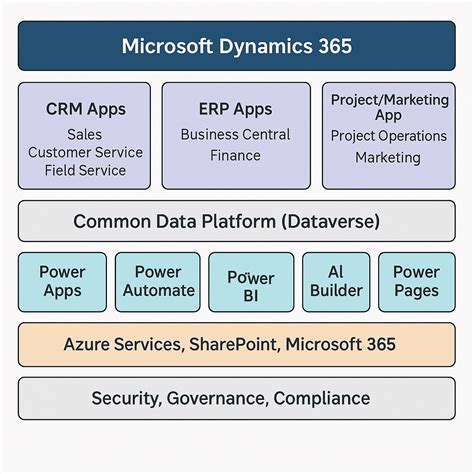 Microsoft Dynamics 365

CRM Apps
Sales
Customer Service
Field Service

ERP Apps
Business Central
Finance

Project/Marketing App
Project Operations
Marketing

Common Data Platform (Dataverse)

Power Apps

Power Automate

Power BI

AI Builder

Power Pages

Azure Services, SharePoint, Microsoft 365

Security, Governance, Compliance